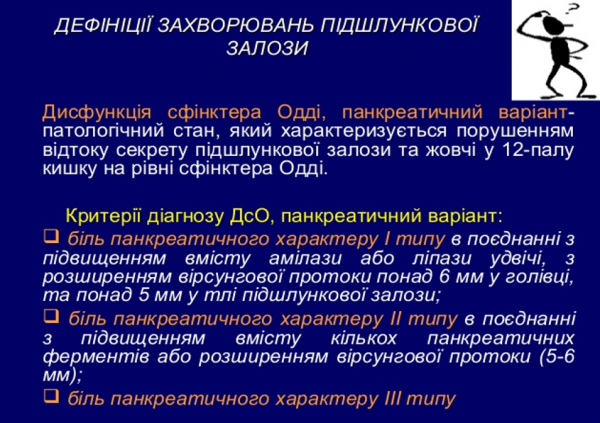 ДЕФІНІЦІЇ ЗАХВОРЮВАНЬ ПІДШЛУНКОВОЇ ЗАЛОЗИ

Дисфункція сфінктера Одді, панкреатичний варіант- патологічний стан, який характеризується порушенням відтоку секрету підшлункової залози та жовчі у 12-палу кишку на рівні сфінктера Одді.

Критерії діагнозу ДсО, панкреатичний варіант:

❑ біль панкреатичного характеру І типу в поєднанні з підвищенням вмісту амілази або ліпази удвічі, з розширенням вірсунгової протоки понад 6 мм у голівці, та понад 5 мм у тлі підшлункової залози;

❑ біль панкреатичного характеру ІІ типу в поєднанні з підвищенням вмісту кількох панкреатичних ферментів або розширенням вірсунгової протоки (5-6 мм);

❑ біль панкреатичного характеру ІІІ типу